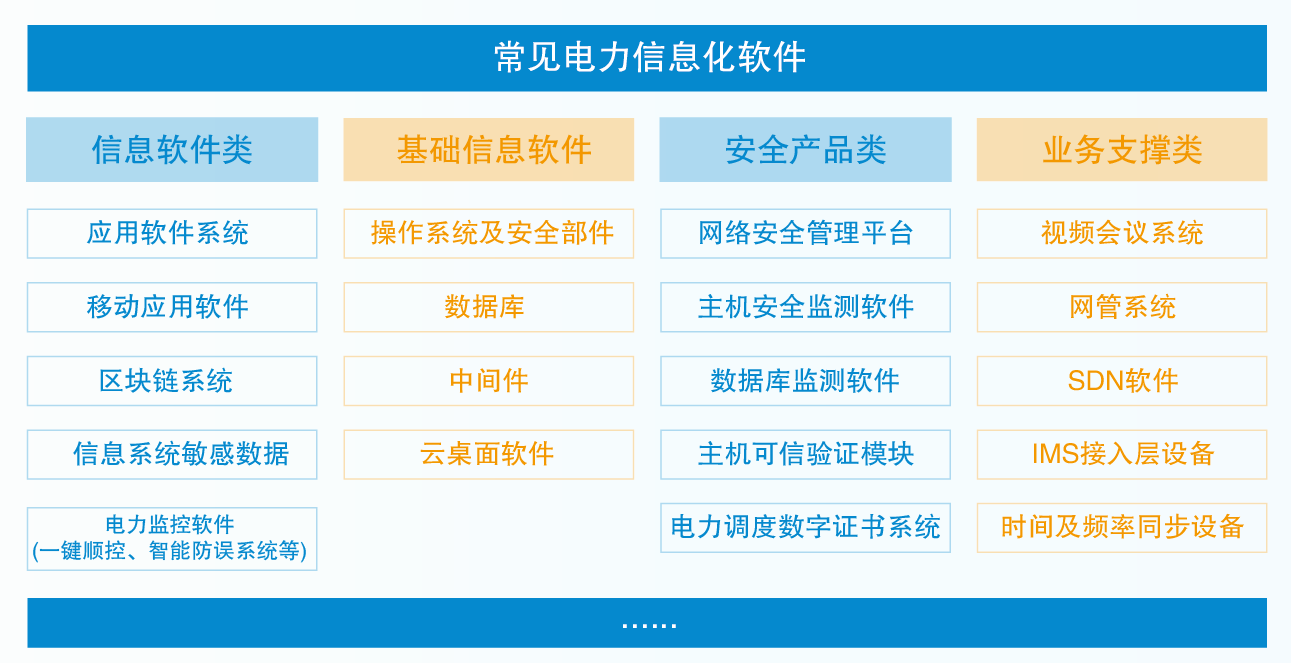 常见电力信息化软件

信息软件类

应用软件系统

移动应用软件

区块链系统

信息系统敏感数据

电力监控软件
(一键顺控、智能防误系统等)

基础信息软件

操作系统及安全部件

数据库

中间件

云桌面软件

安全产品类

网络安全管理平台

主机安全监测软件

数据库监测软件

主机可信验证模块

电力调度数字证书系统

业务支撑类

视频会议系统

网管系统

SDN软件

IMS接入层设备

时间及频率同步设备

……